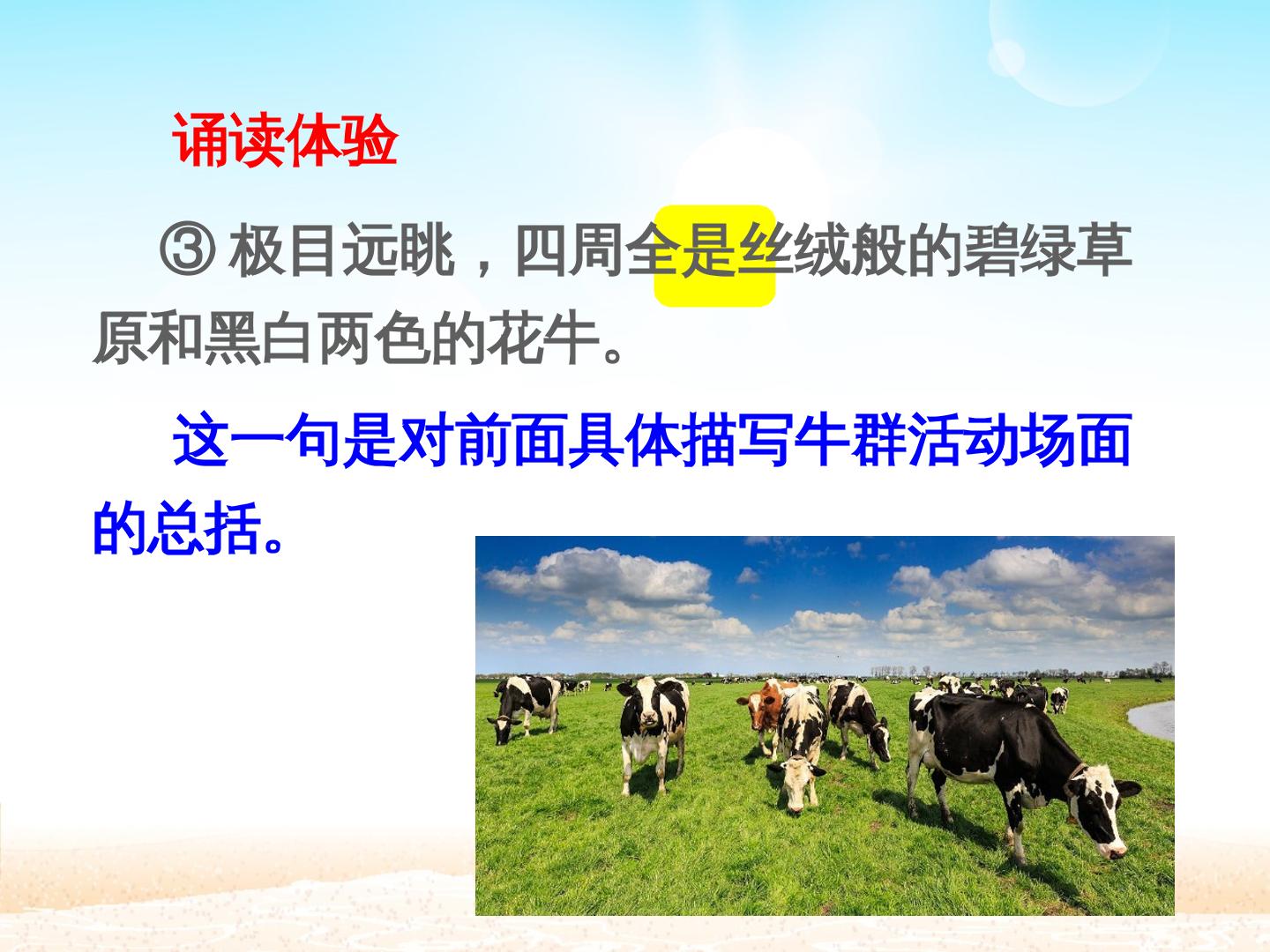 诵读体验

③极目远眺，四周全是丝绒般的碧绿草原和黑白两色的花牛。

这一句是对前面具体描写牛群活动场面的总括。